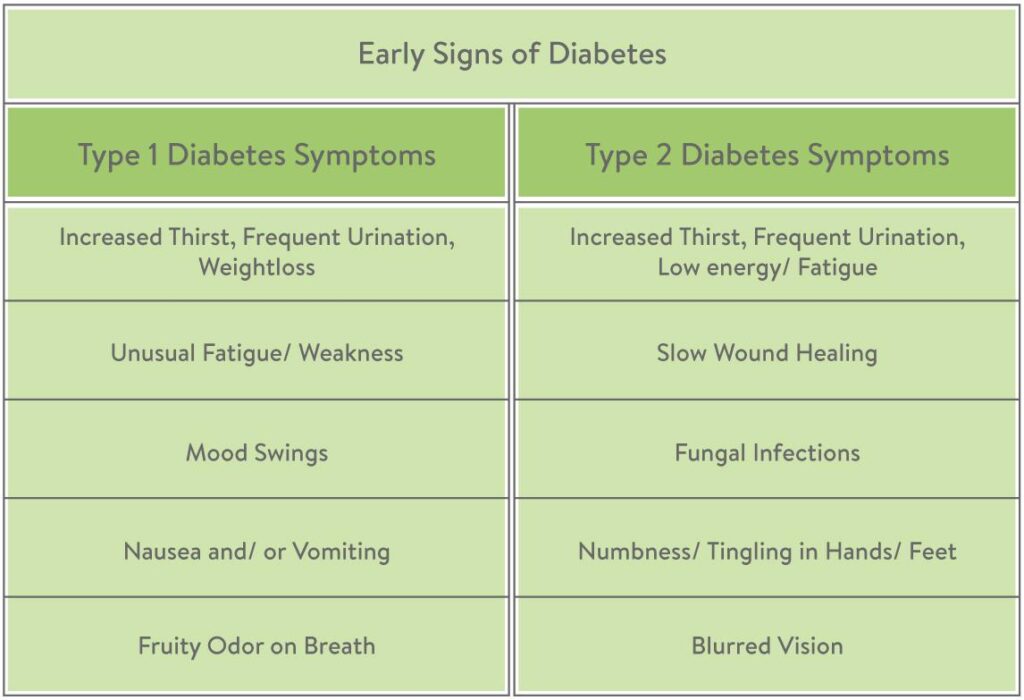 Early Signs of Diabetes

| Type 1 Diabetes Symptoms | Type 2 Diabetes Symptoms |
|---|---|
| Increased Thirst, Frequent Urination, Weightloss | Increased Thirst, Frequent Urination, Low energy/ Fatigue |
| Unusual Fatigue/ Weakness | Slow Wound Healing |
| Mood Swings | Fungal Infections |
| Nausea and/ or Vomiting | Numbness/ Tingling in Hands/ Feet |
| Fruity Odor on Breath | Blurred Vision |